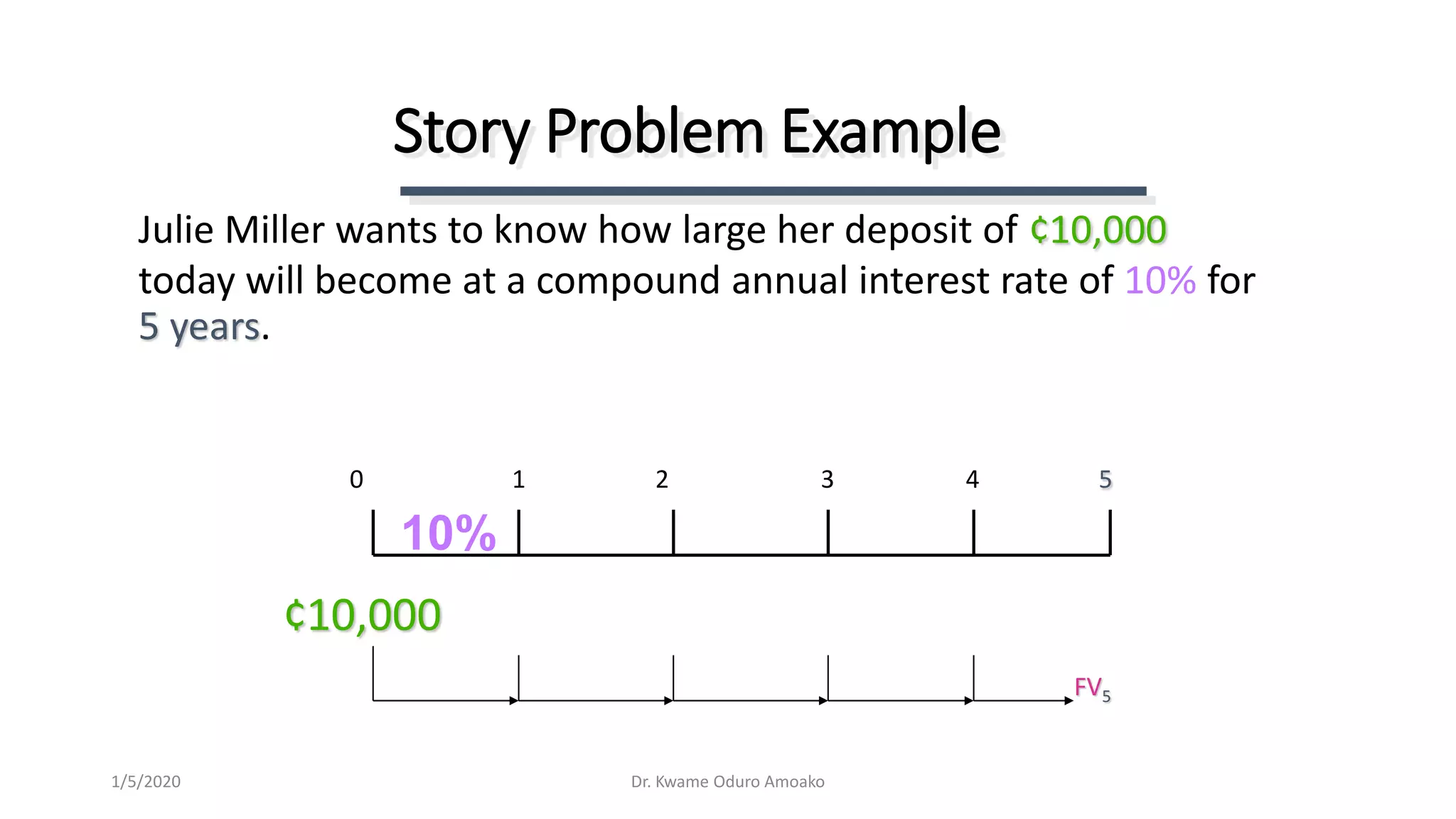 Story Problem Example

Julie Miller wants to know how large her deposit of ¢10,000 today will become at a compound annual interest rate of 10% for 5 years.

0 1 2 3 4 5

10%

¢10,000

$FV_5$

1/5/2020

Dr. Kwame Oduro Amoako